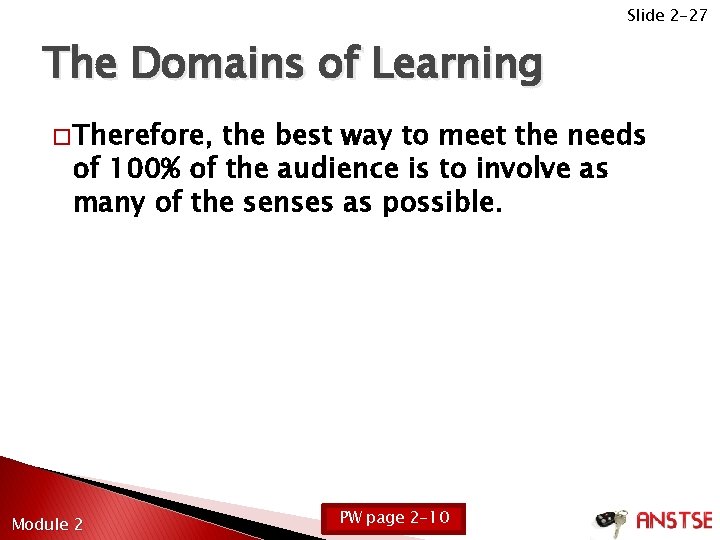 Slide 2-27

The Domains of Learning

□ Therefore, the best way to meet the needs of 100% of the audience is to involve as many of the senses as possible.

Module 2

PW page 2-10

ANSTSE